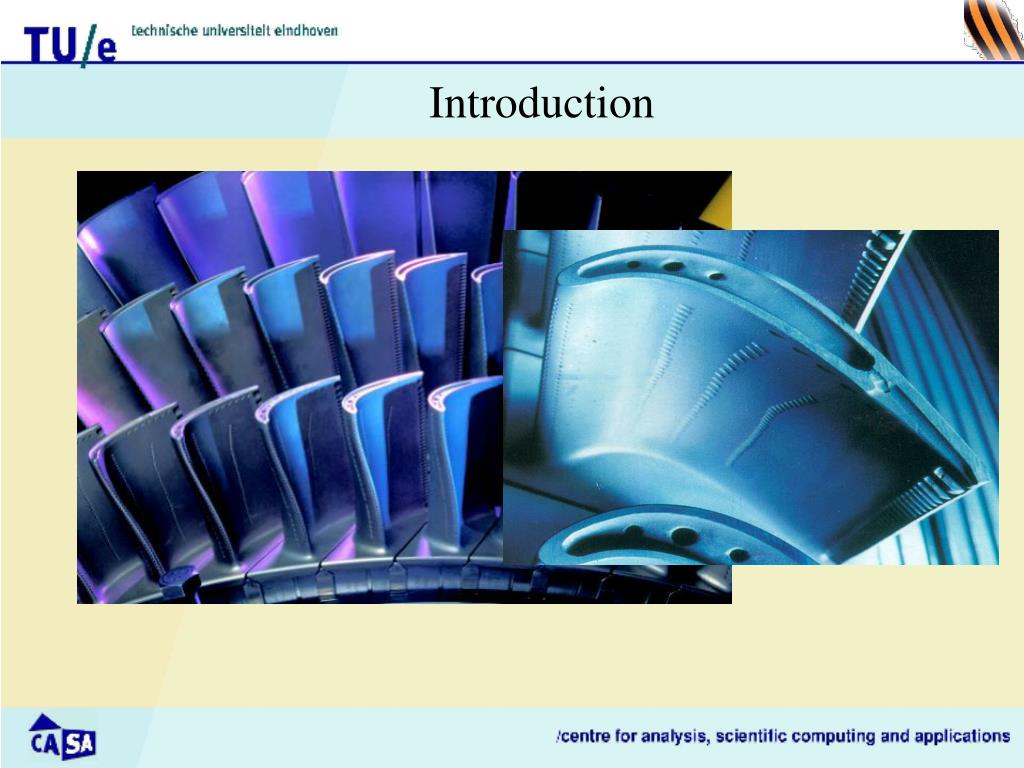 TU/e technische universiteit eindhoven

Introduction

CASA

/centre for analysis, scientific computing and applications